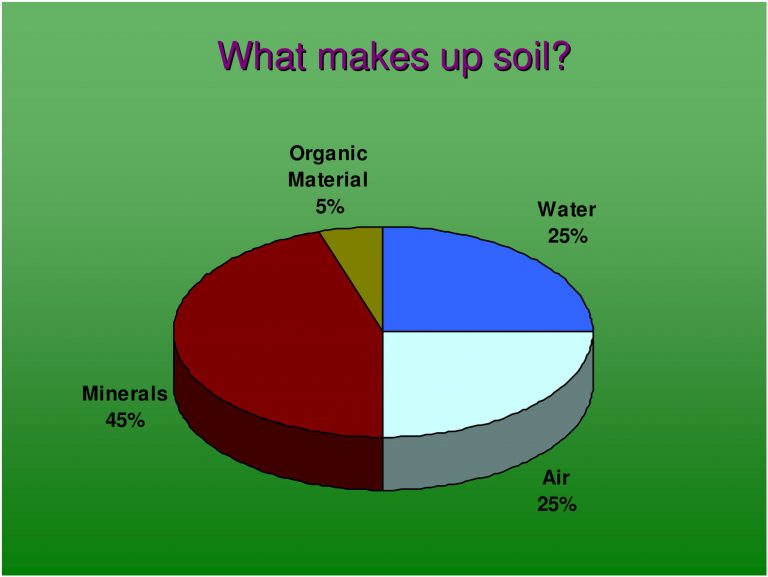 What makes up soil?

Organic Material 5%

Water 25%

Minerals 45%

Air 25%